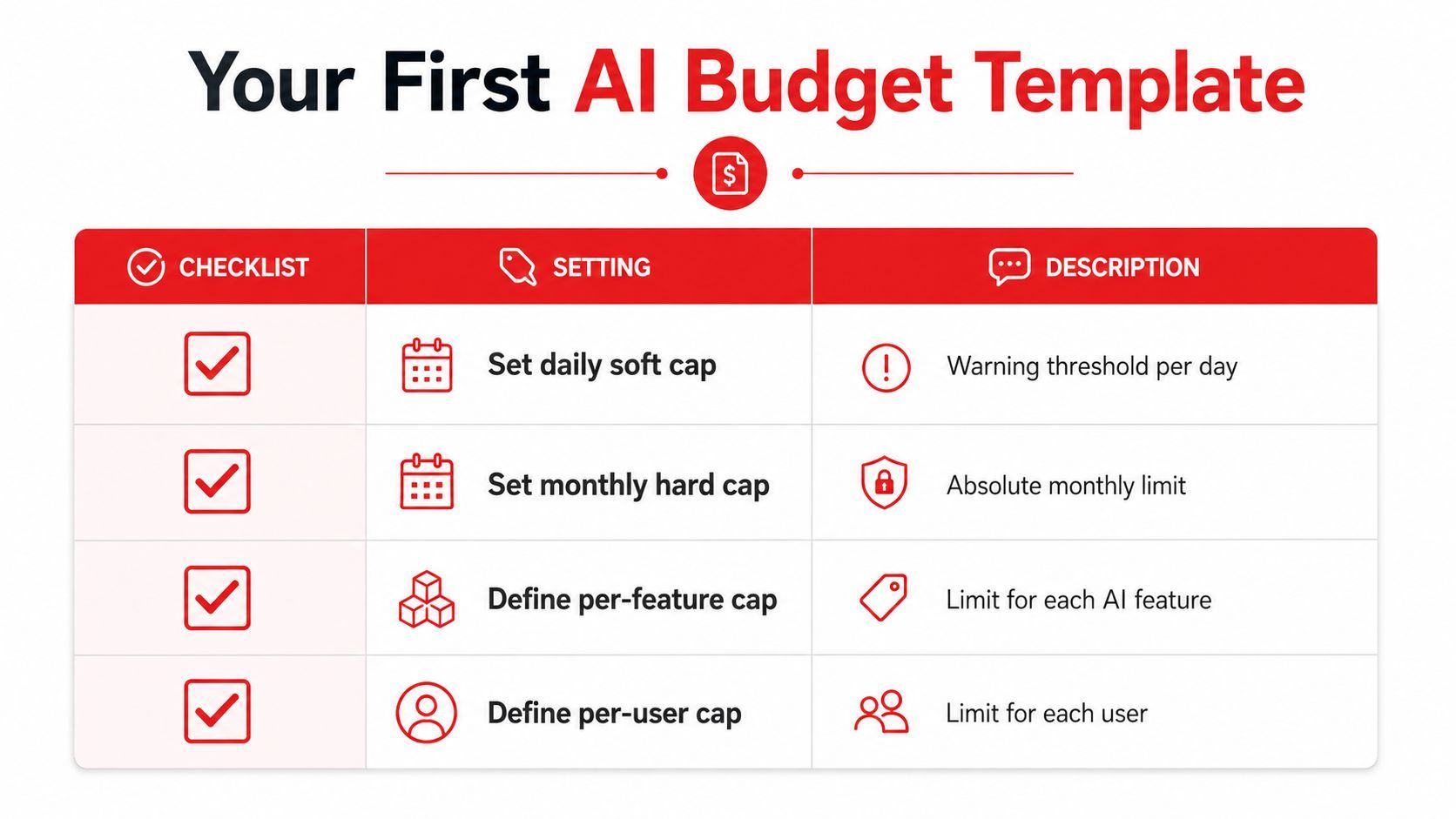 Your First AI Budget Template

$

| CHECKLIST | SETTING | DESCRIPTION |
|---|---|---|
| | Set daily soft cap | Warning threshold per day |
| | Set monthly hard cap | Absolute monthly limit |
| | Define per-feature cap | Limit for each AI feature |
| | Define per-user cap | Limit for each user |